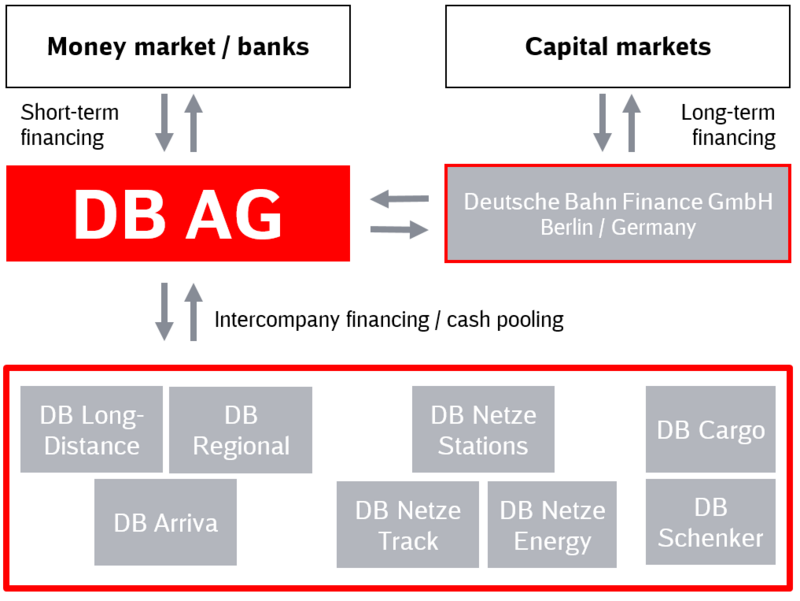 Money market / banks

Capital markets

Short-term financing

Long-term financing

DB AG

Deutsche Bahn Finance GmbH Berlin / Germany

Intercompany financing / cash pooling

DB Long-Distance

DB Regional

DB Arriva

DB Netze Stations

DB Netze Track

DB Netze Energy

DB Cargo

DB Schenker